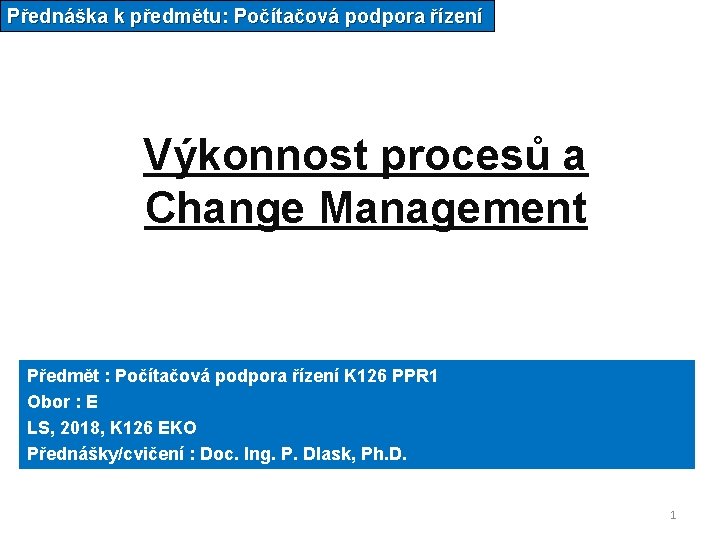 Přednáška k předmětu: Počítačová podpora řízení

Výkonnost procesů a Change Management

Předmět : Počítačová podpora řízení K126 PPR1
Obor : E
LS, 2018, K126 EKO
Přednášky/cvičení : Doc. Ing. P. Dlask, Ph.D.

1